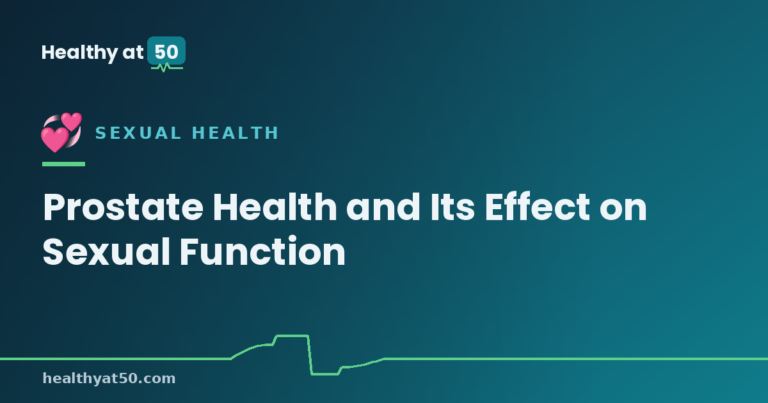 Healthy at 50

SEXUAL HEALTH

Prostate Health and Its Effect on Sexual Function

healthyat50.com